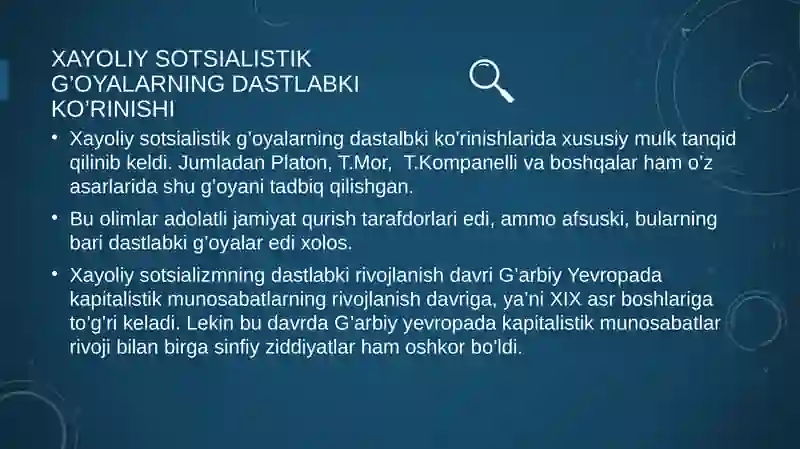 XAYOLIY SOTSIALISTIK G'OYALARNING DASTLABKI KO'RINISHI

• Xayoliy sotsialistik g'oyalarning dastalbki ko'rinishlarida xususiy mulk tanqid qilinib keldi. Jumladan Platon, T.Mor, T.Kompanelli va boshqalar ham o'z asarlarida shu g'oyani tadbiq qilishgan.

• Bu olimlar adolatli jamiyat qurish tarafdorlari edi, ammo afsuski, bularning bari dastlabki g'oyalar edi xolos.

• Xayoliy sotsializmning dastlabki rivojlanish davri G'arbiy Yevropada kapitalistik munosabatlarning rivojlanish davriga, ya'ni XIX asr boshlariga to'g'ri keladi. Lekin bu davrda G'arbiy yevropada kapitalistik munosabatlar rivoji bilan birga sinfiy ziddiyatlar ham oshkor bo'ldi.